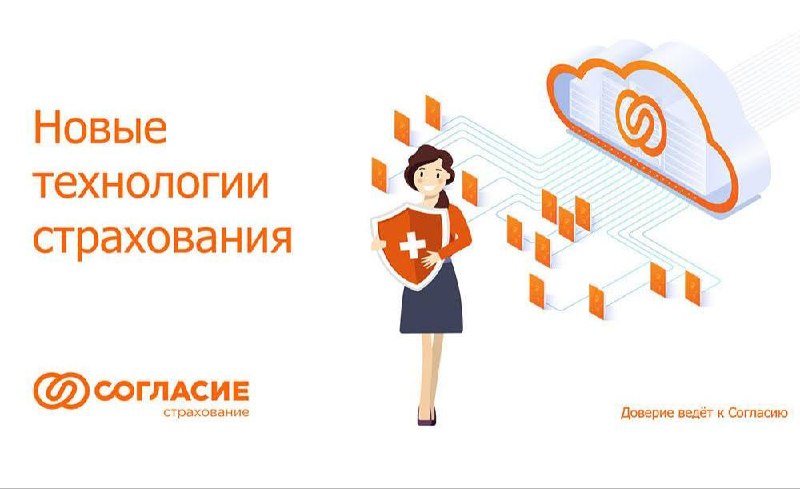 Новые технологии страхования

СОГЛАСИЕ
страхование

Доверие ведёт к Согласию